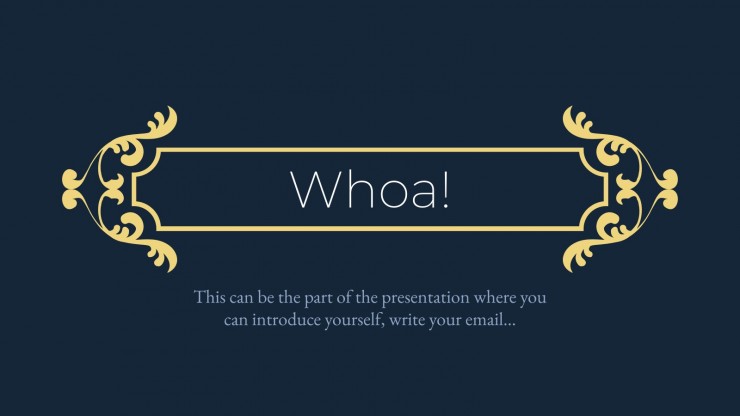 Whoa!

This can be the part of the presentation where you can introduce yourself, write your email...